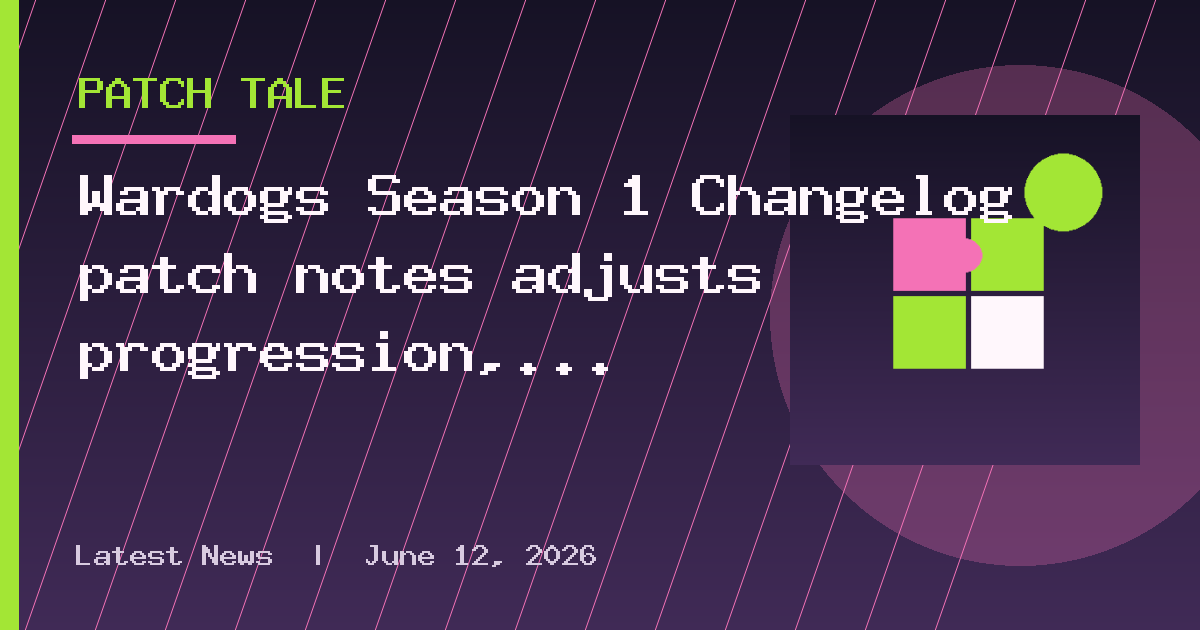 PATCH TALE

Wardogs Season 1 Changelog patch notes adjusts progression,...

Latest News | June 12, 2026